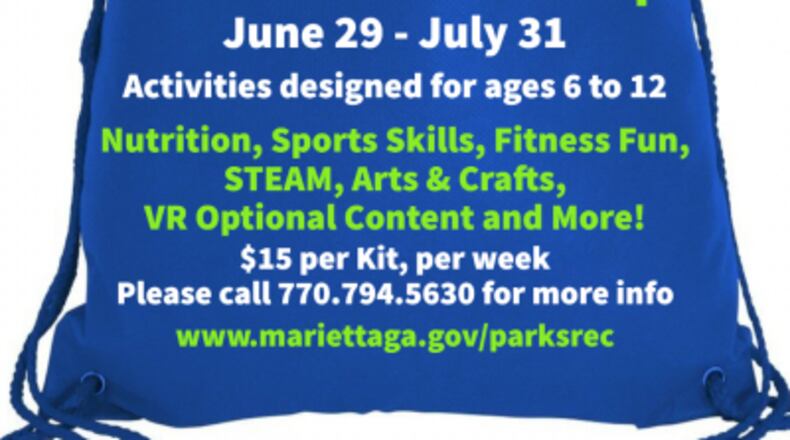 June 29 - July 31
Activities designed for ages 6 to 12
Nutrition, Sports Skills, Fitness Fun, STEAM, Arts & Crafts, VR Optional Content and More!
$15 per Kit, per week
Please call 770.794.5630 for more info
www.mariettaga.gov/parksrec